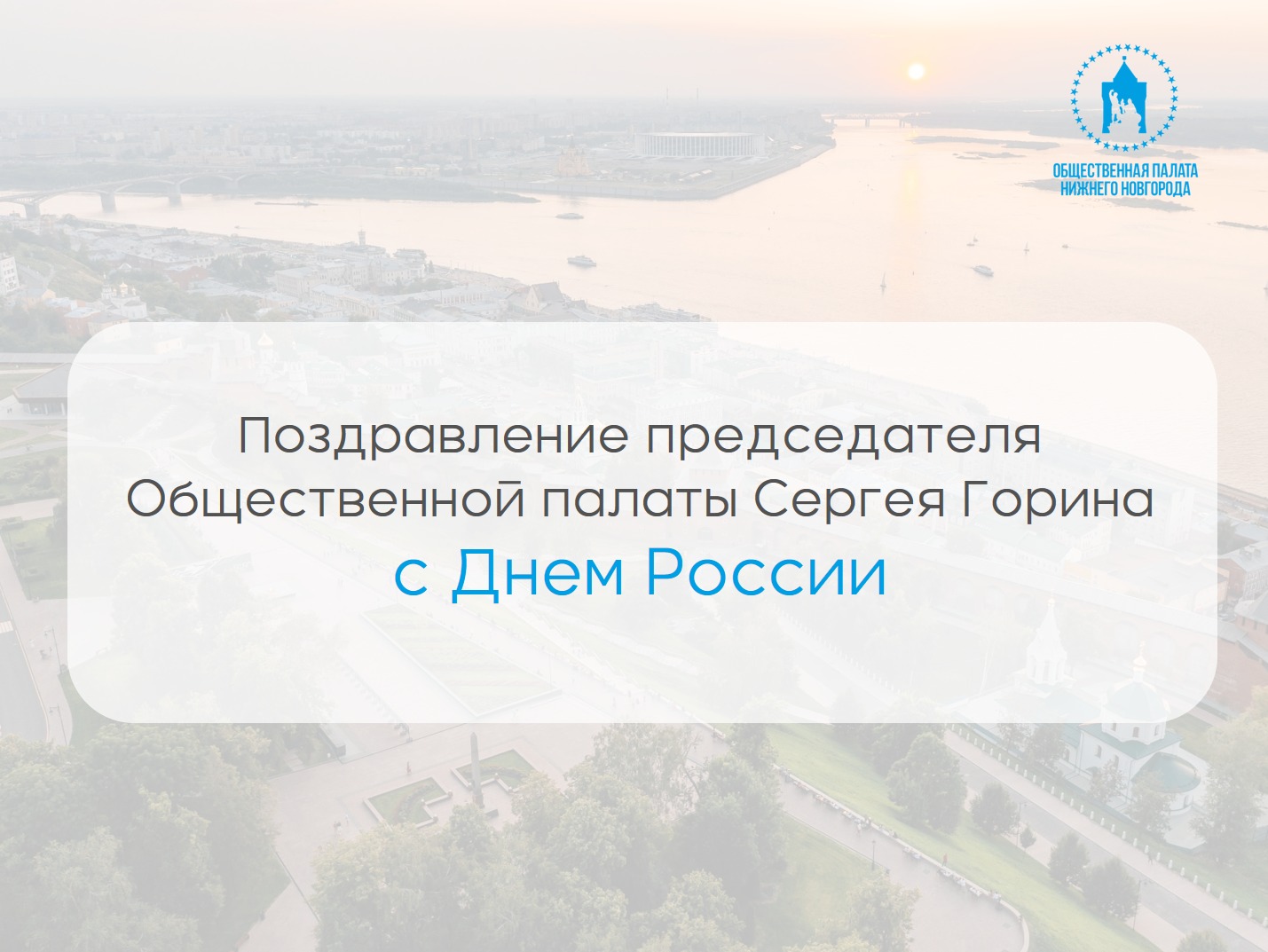 ОБЩЕСТВЕННАЯ ПАЛАТА
НИЖНЕГО НОВГОРОДА

Поздравление председателя
Общественной палаты Сергея Горина
с Днем России